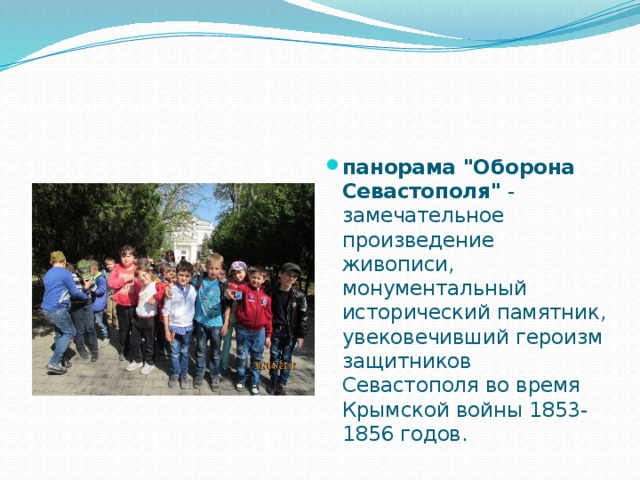 панорама "Оборона Севастополя" - замечательное произведение живописи, монументальный исторический памятник, увековечивший героизм защитников Севастополя во время Крымской войны 1853-1856 годов.